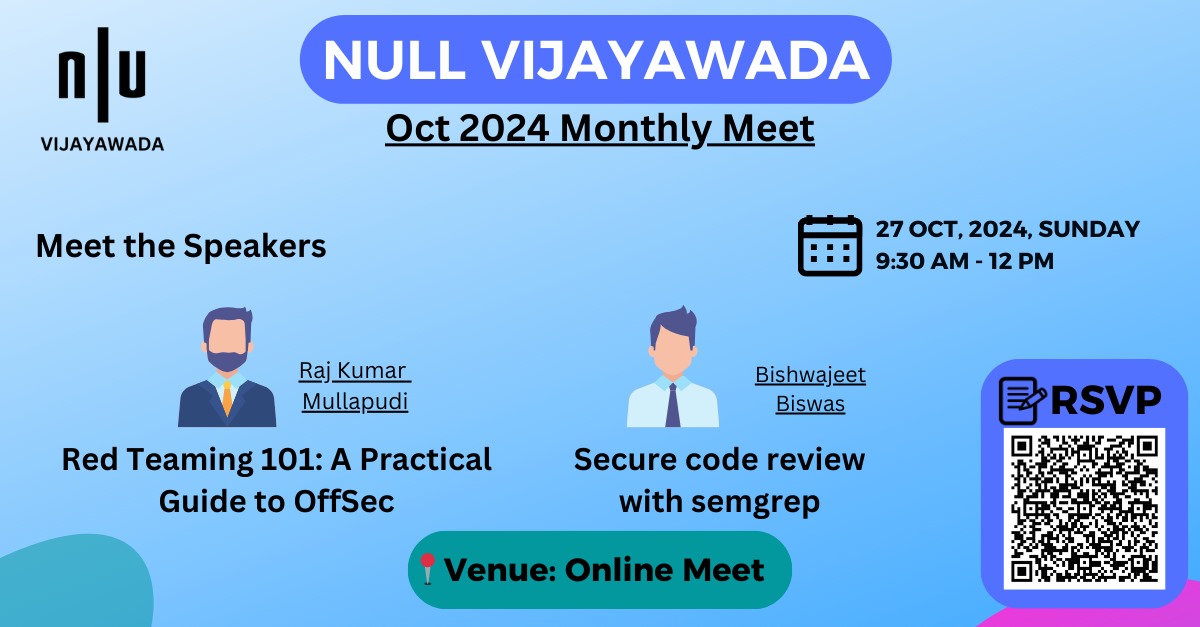 n|u
VIJAYAWADA

NULL VIJAYAWADA

Oct 2024 Monthly Meet

Meet the Speakers

27 OCT, 2024, SUNDAY
9:30 AM - 12 PM

Raj Kumar Mullapudi

Red Teaming 101: A Practical Guide to OffSec

Bishwajeet Biswas

Secure code review with semgrep

RSVP

Venue: Online Meet